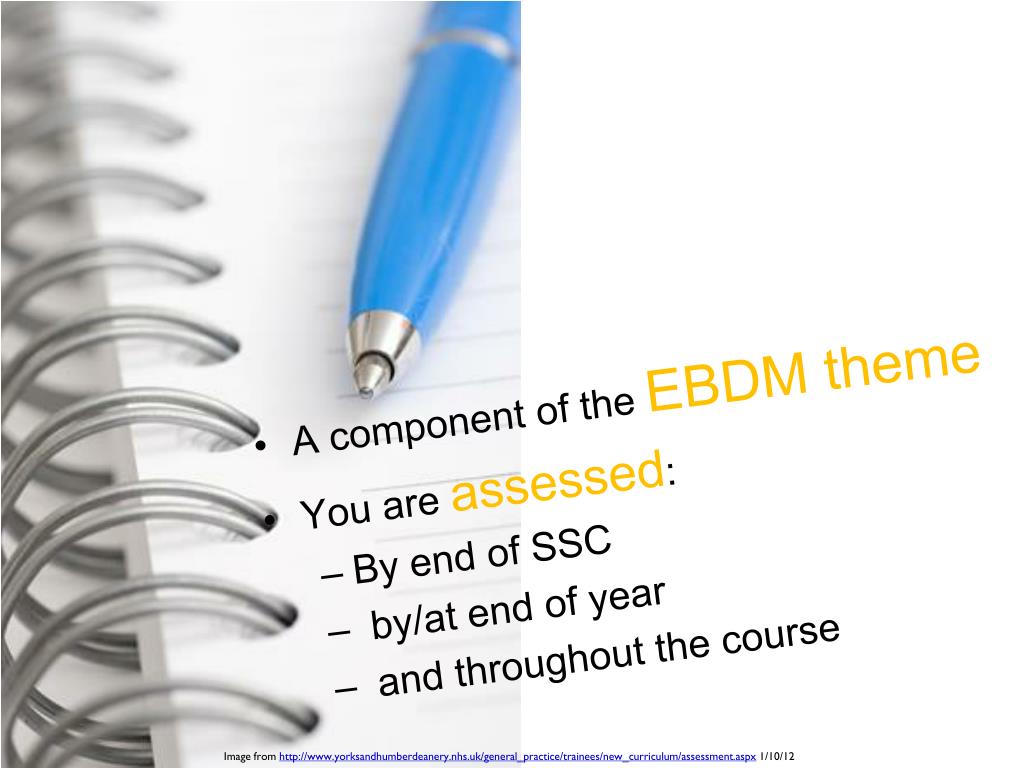 • A component of the EBDM theme

• You are assessed:

– By end of SSC

– by/at end of year

– and throughout the course

Image from http://www.yorksandhumberdeanery.nhs.uk/general_practice/trainees/new_curriculum/assessment.aspx 1/10/12